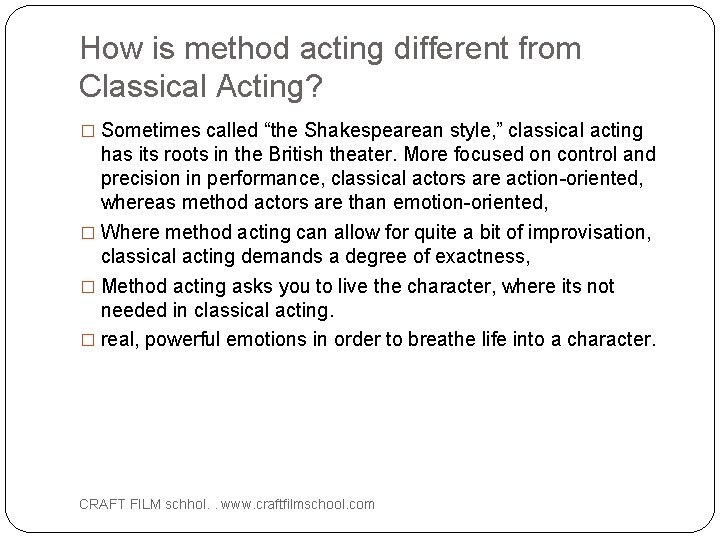 How is method acting different from Classical Acting?

□ Sometimes called “the Shakespearean style,” classical acting has its roots in the British theater. More focused on control and precision in performance, classical actors are action-oriented, whereas method actors are than emotion-oriented,

□ Where method acting can allow for quite a bit of improvisation, classical acting demands a degree of exactness,

□ Method acting asks you to live the character, where its not needed in classical acting.

□ real, powerful emotions in order to breathe life into a character.

CRAFT FILM schhol. . www.craftfilmschool.com